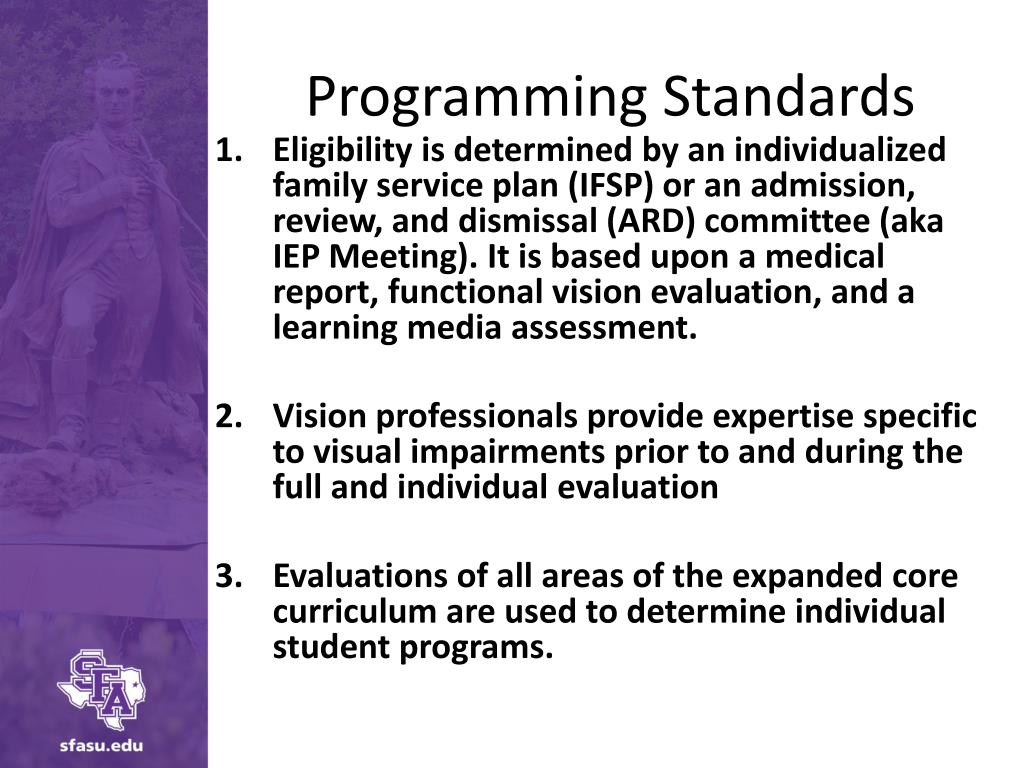 Programming Standards

1. Eligibility is determined by an individualized family service plan (IFSP) or an admission, review, and dismissal (ARD) committee (aka IEP Meeting). It is based upon a medical report, functional vision evaluation, and a learning media assessment.

2. Vision professionals provide expertise specific to visual impairments prior to and during the full and individual evaluation

3. Evaluations of all areas of the expanded core curriculum are used to determine individual student programs.

SFA

sfasu.edu